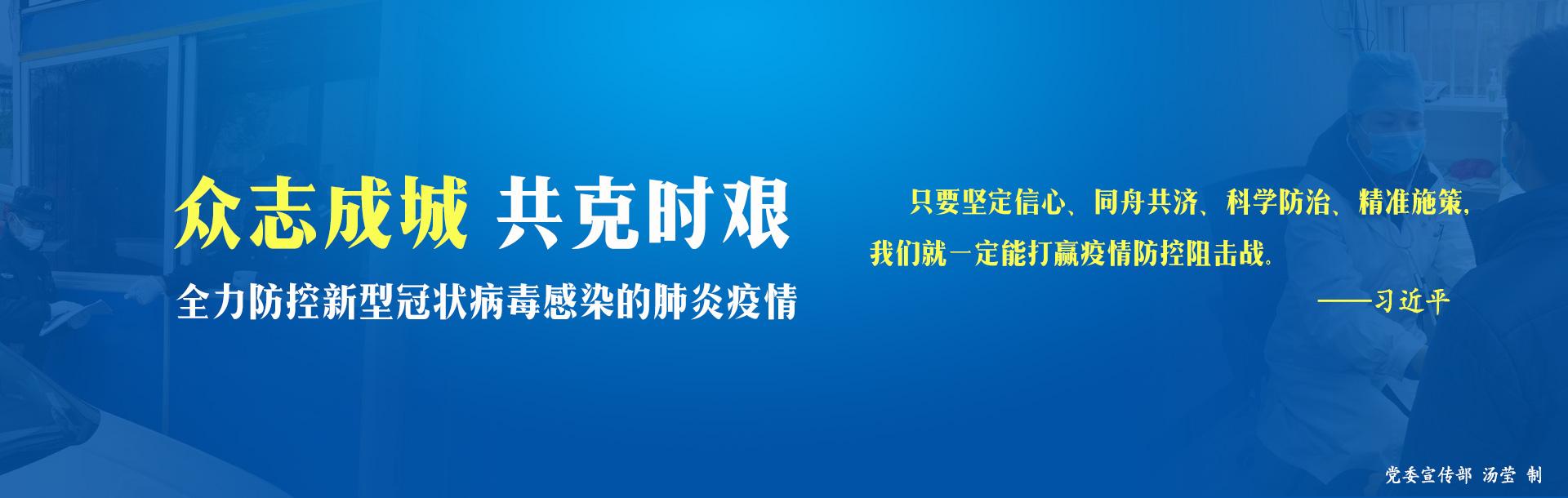 众志成城 共克时艰

全力防控新型冠状病毒感染的肺炎疫情

只要坚定信心、同舟共济、科学防治、精准施策，我们就一定能打赢疫情防控阻击战。

——习近平

党委宣传部 汤莹 制